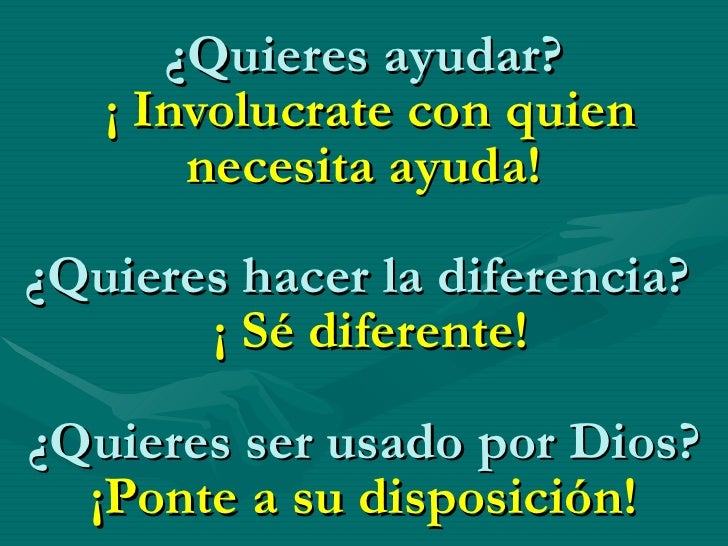 ¿Quieres ayudar?
¡ Involucrate con quien necesita ayuda!

¿Quieres hacer la diferencia?
¡ Sé diferente!

¿Quieres ser usado por Dios?
¡Ponte a su disposición!